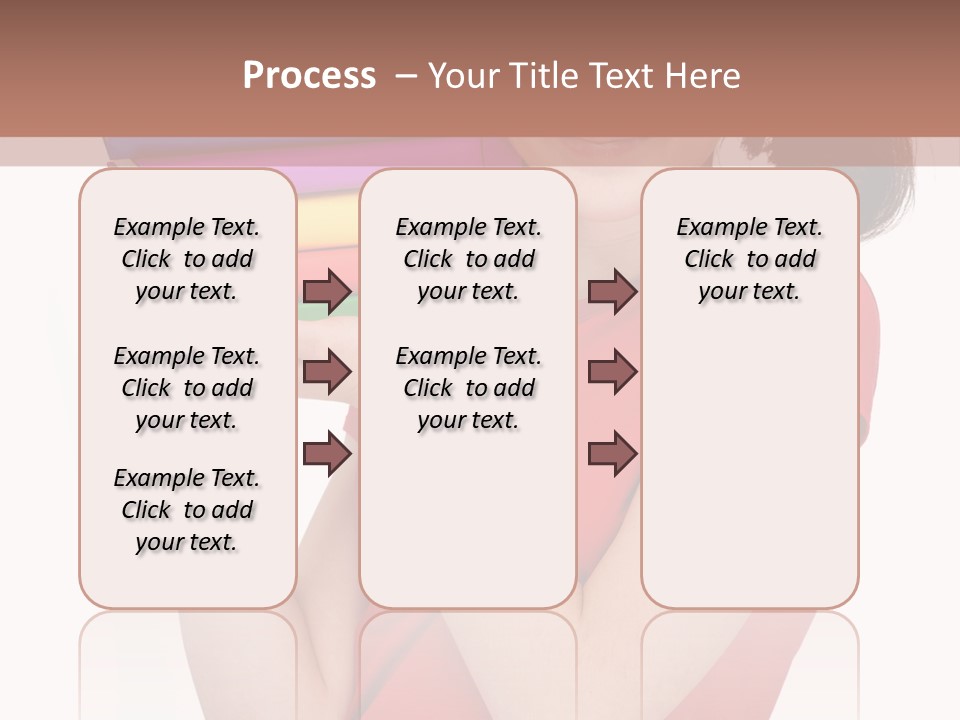 Process – Your Title Text Here

Example Text. Click to add your text.

Example Text. Click to add your text.

Example Text. Click to add your text.

Example Text. Click to add your text.

Example Text. Click to add your text.

Example Text. Click to add your text.